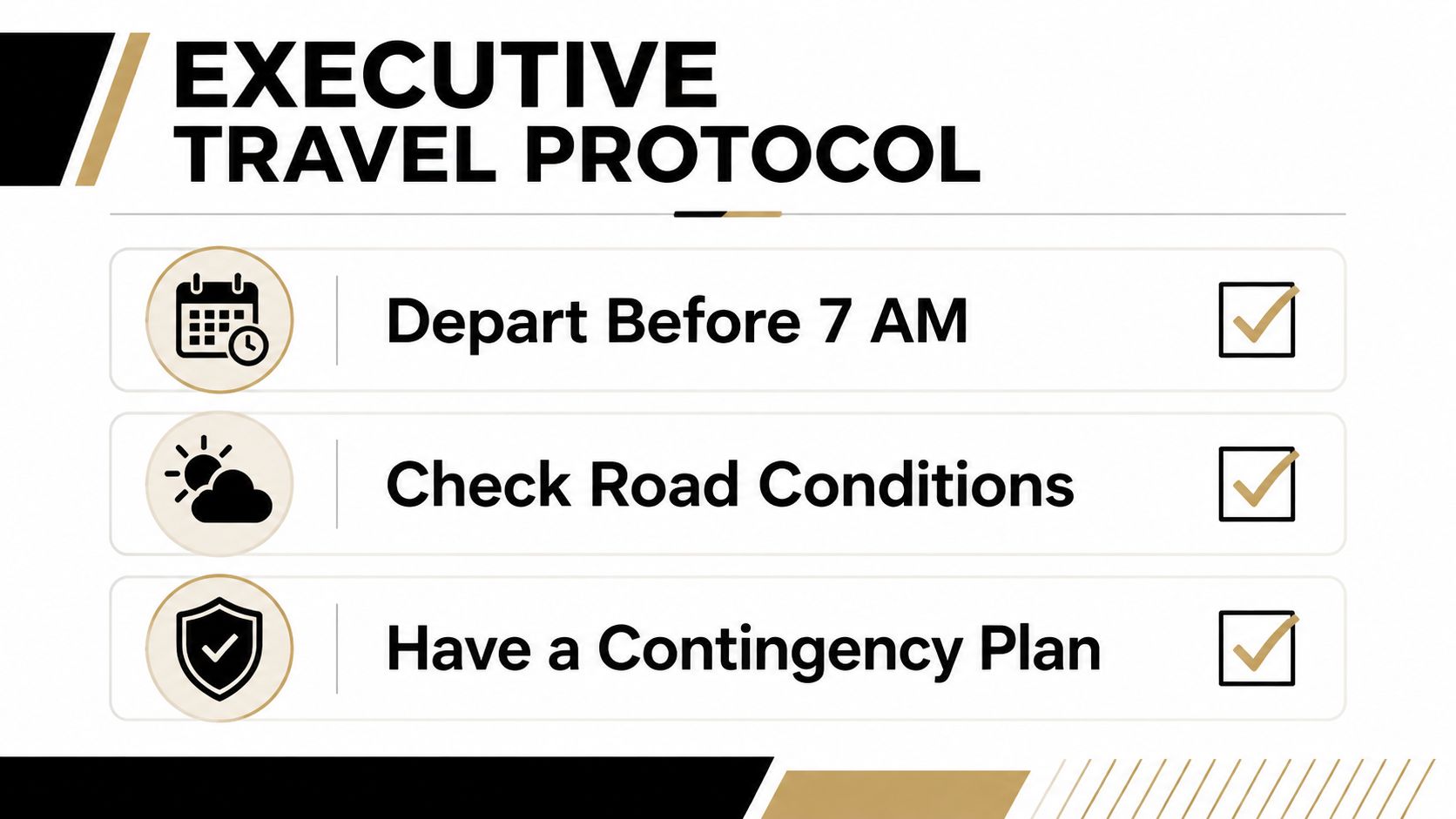 EXECUTIVE
TRAVEL PROTOCOL

Depart Before 7 AM

Check Road Conditions

Have a Contingency Plan